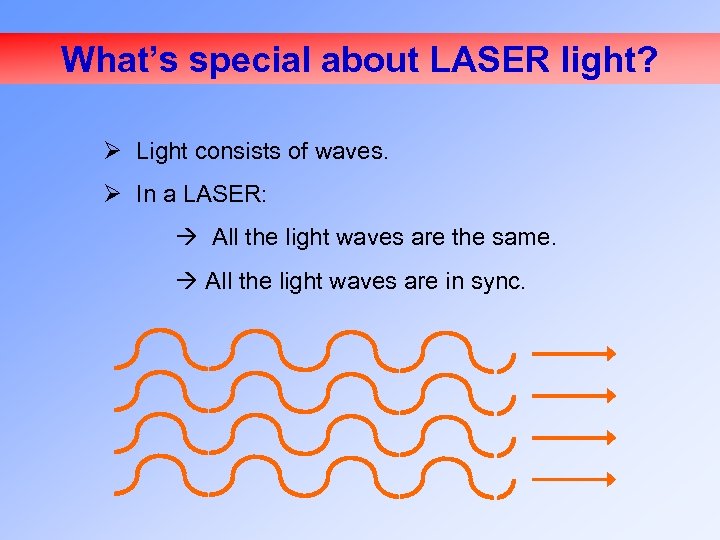 What’s special about LASER light?

➢ Light consists of waves.

➢ In a LASER:

→ All the light waves are the same.

→ All the light waves are in sync.